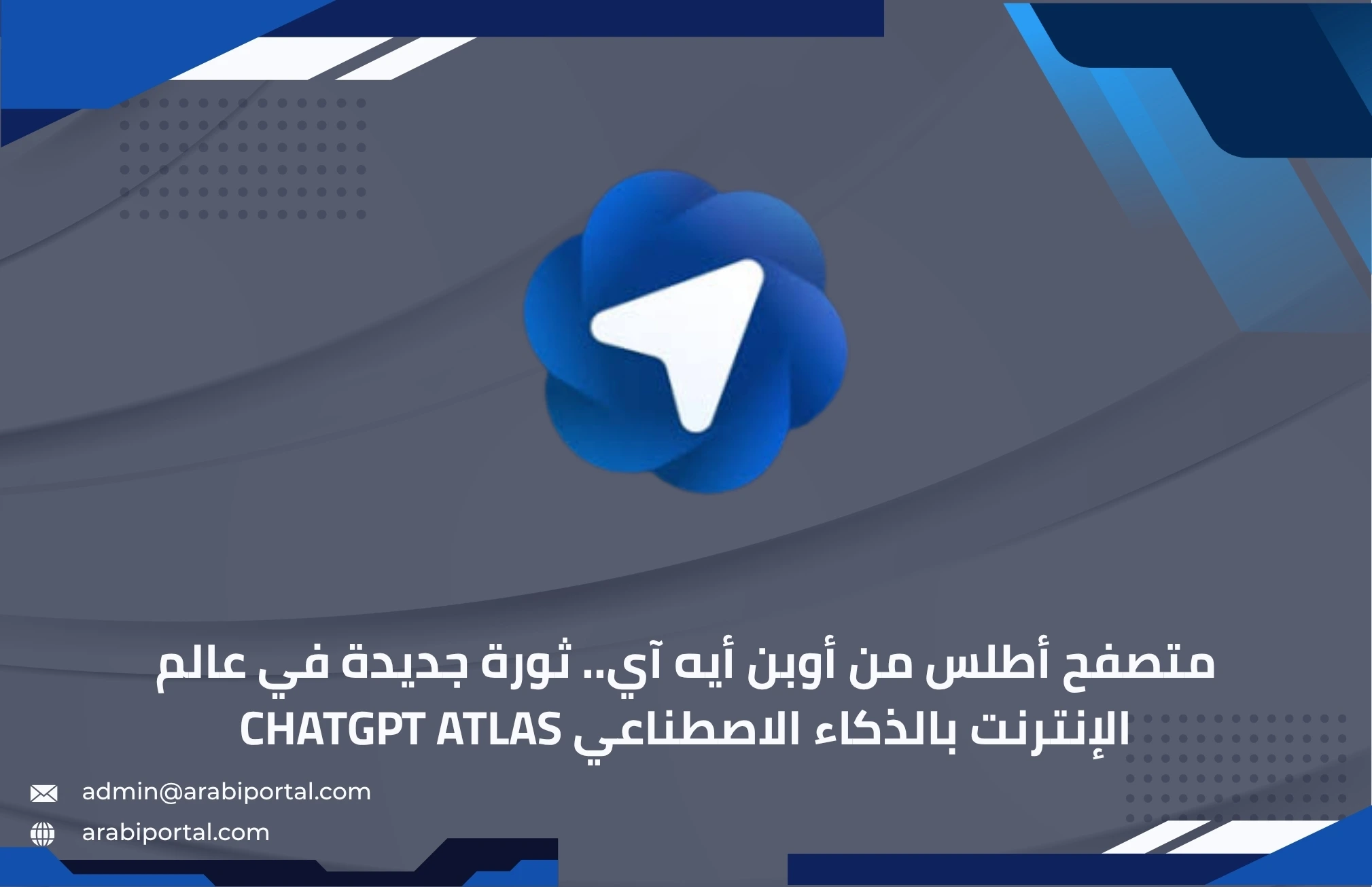 متصفح أطلس من أوبن أيه آي.. ثورة جديدة في عالم الإنترنت بالذكاء الاصطناعي CHATGPT ATLAS

admin@arabiportal.com

arabiportal.com